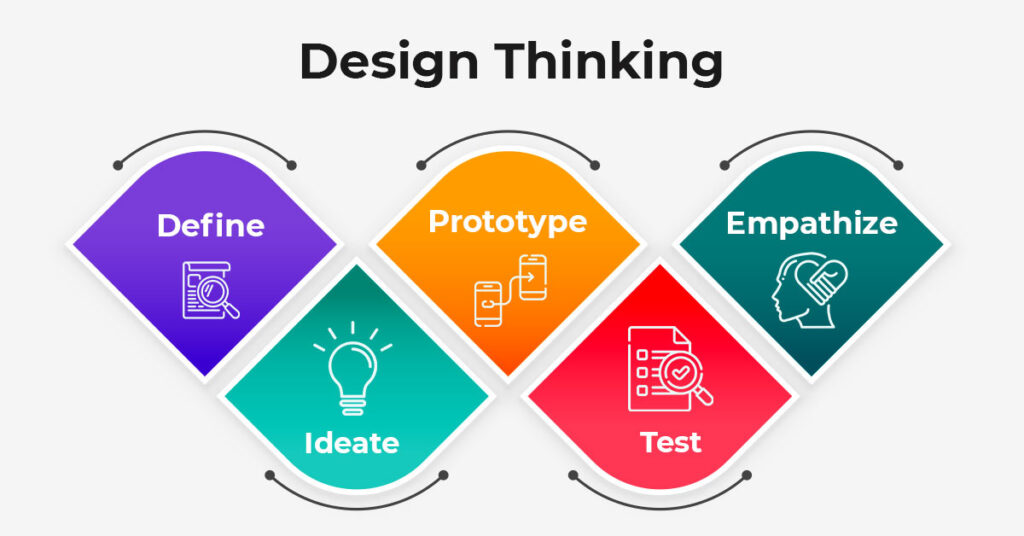 Design Thinking

Define

Ideate

Prototype

Test

Empathize